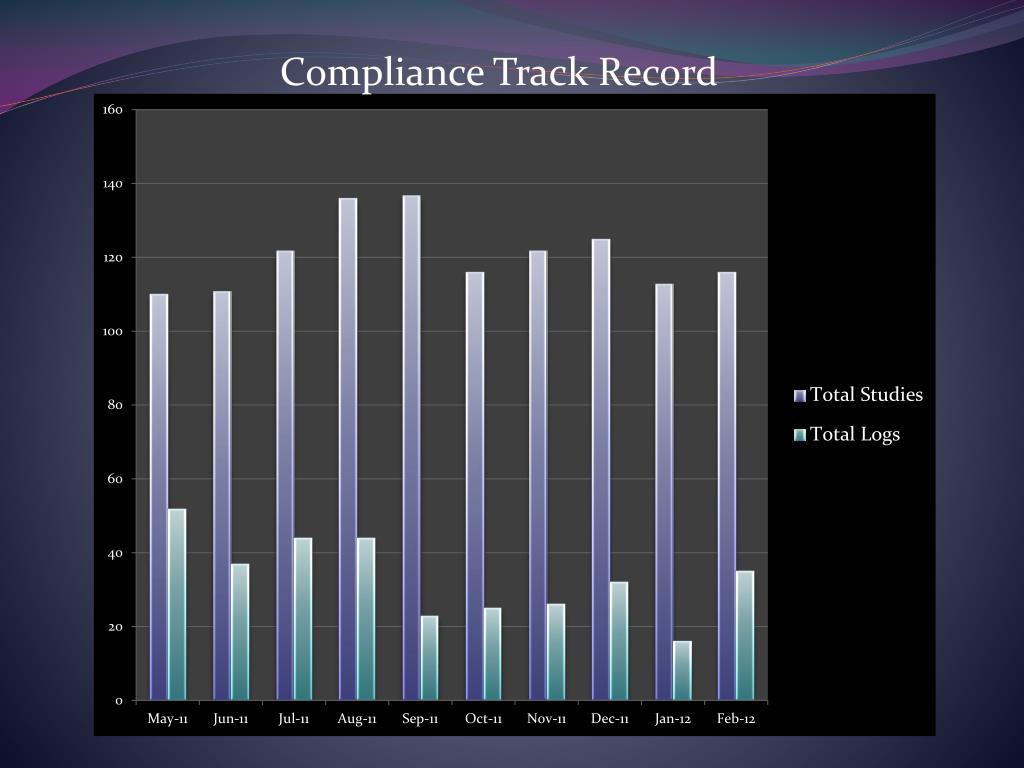 Compliance Track Record

160
140
120
100
80
60
40
20
0

May-11 Jun-11 Jul-11 Aug-11 Sep-11 Oct-11 Nov-11 Dec-11 Jan-12 Feb-12

Total Studies
Total Logs